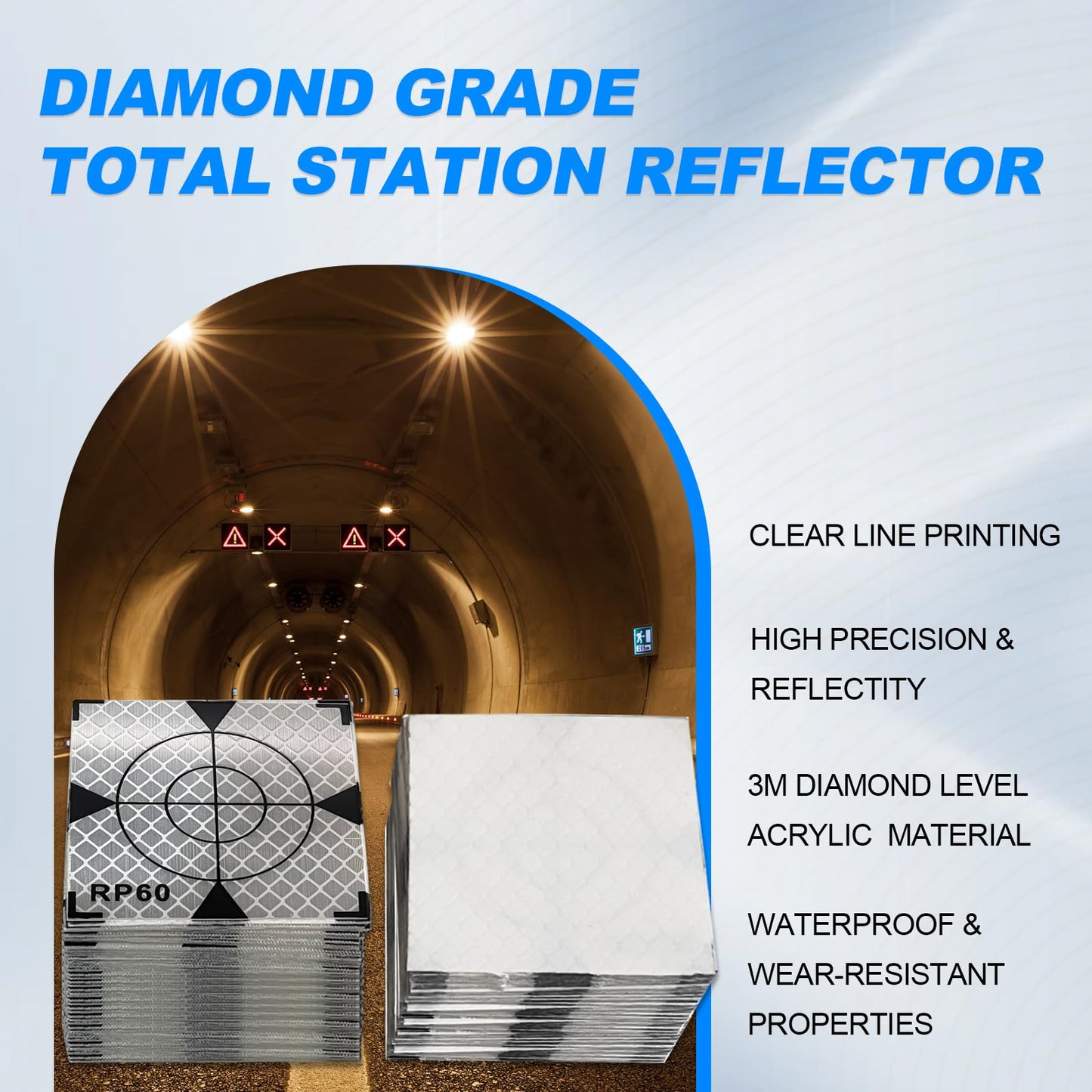 DIAMOND GRADE
TOTAL STATION REFLECTOR

RP60

CLEAR LINE PRINTING

HIGH PRECISION & REFLECTITY

3M DIAMOND LEVEL ACRYLIC MATERIAL

WATERPROOF & WEAR-RESISTANT PROPERTIES